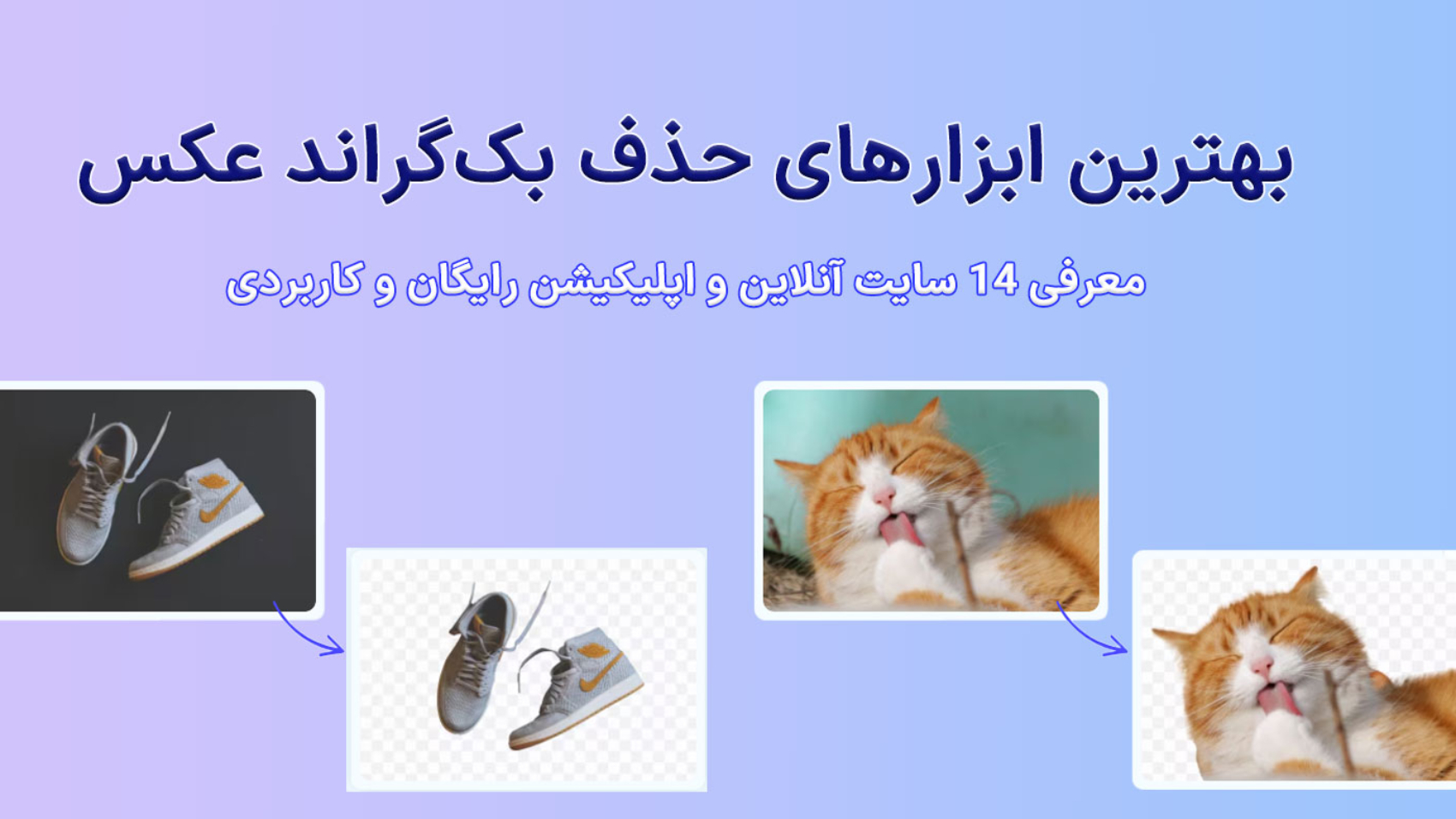 بهترین ابزارهای حذف بک‌گراند عکس

معرفی 14 سایت آنلاین و اپلیکیشن رایگان و کاربردی